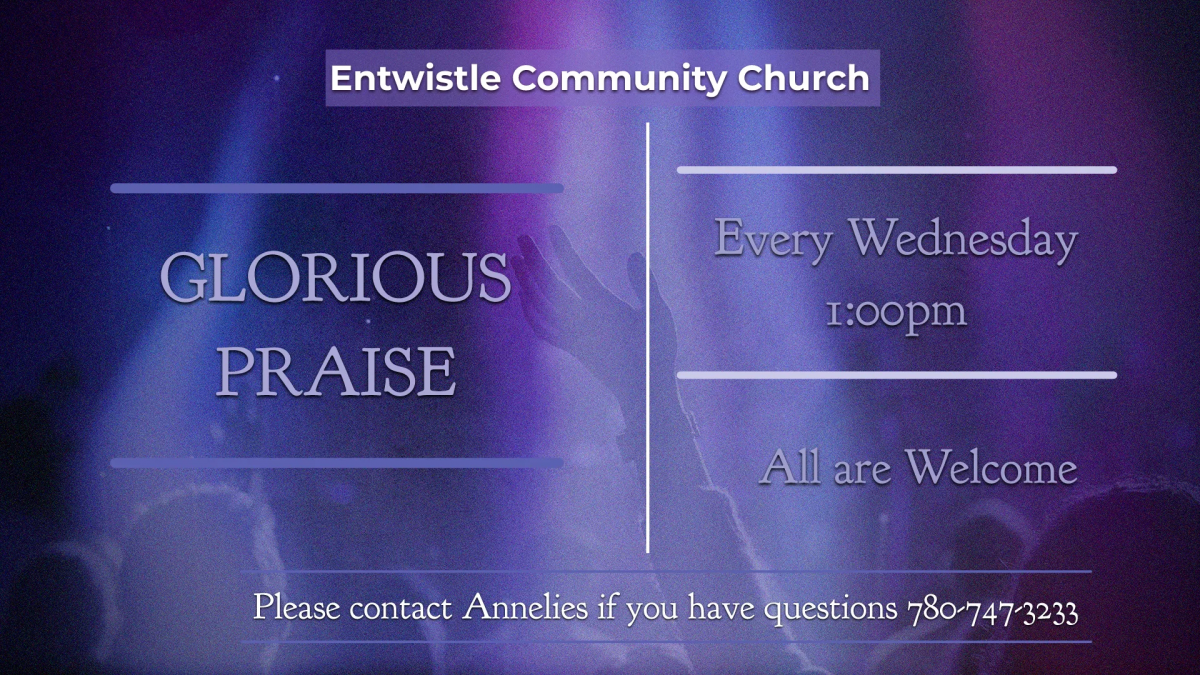 Entwistle Community Church

GLORIOUS PRAISE

Every Wednesday
1:00pm

All are Welcome

Please contact Annelies if you have questions 780-747-3233